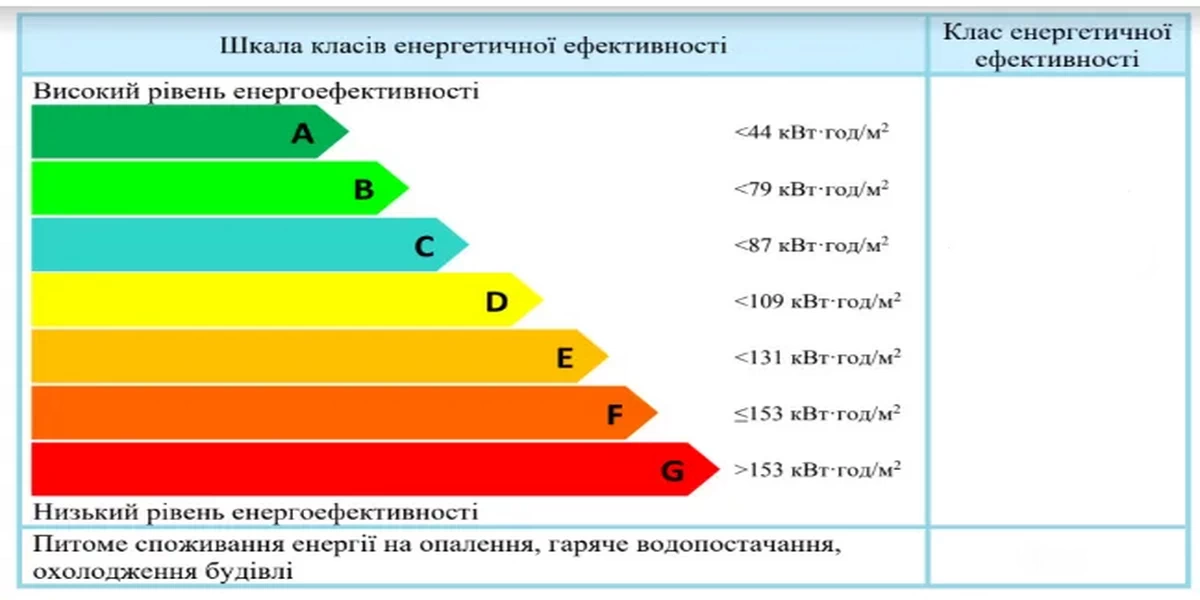 | Шкала класів енергетичної ефективності | Клас енергетичної ефективності |
|---|---|
| Високий рівень енергоефективності<br>A <44 кВт·год/м$^2$<br>B <79 кВт·год/м$^2$<br>C <87 кВт·год/м$^2$<br>D <109 кВт·год/м$^2$<br>E <131 кВт·год/м$^2$<br>F ≤153 кВт·год/м$^2$<br>G >153 кВт·год/м$^2$<br>Низький рівень енергоефективності | |
| Питоме споживання енергії на опалення, гаряче водопостачання, охолодження будівлі | |